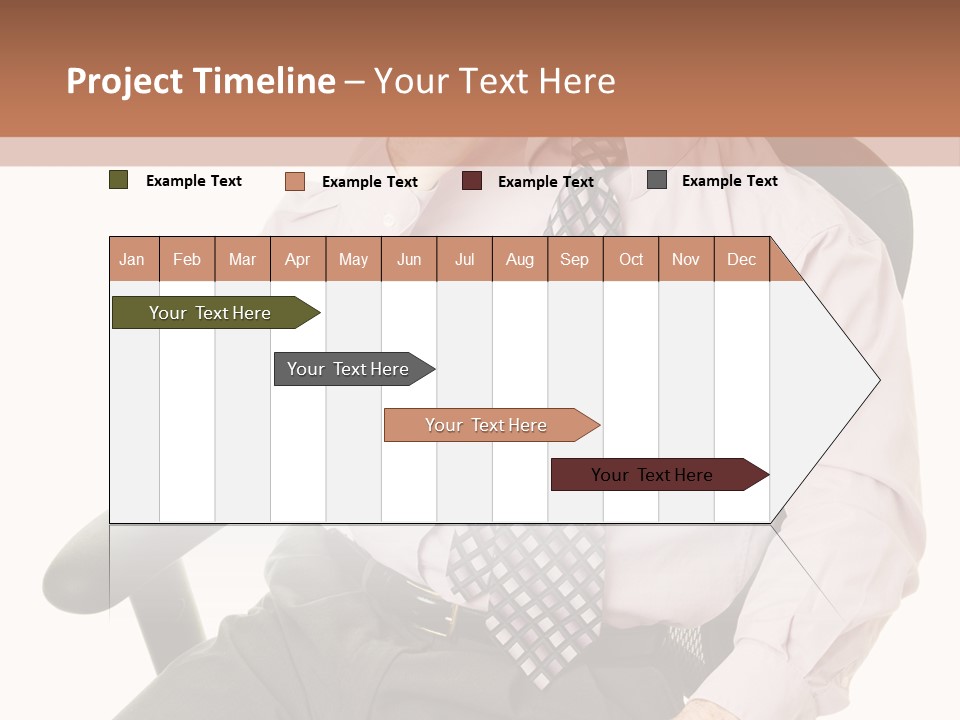 Project Timeline – Your Text Here

Example Text Example Text Example Text Example Text

| Jan | Feb | Mar | Apr | May | Jun | Jul | Aug | Sep | Oct | Nov | Dec |
|---|---|---|---|---|---|---|---|---|---|---|---|

Your Text Here

Your Text Here

Your Text Here

Your Text Here